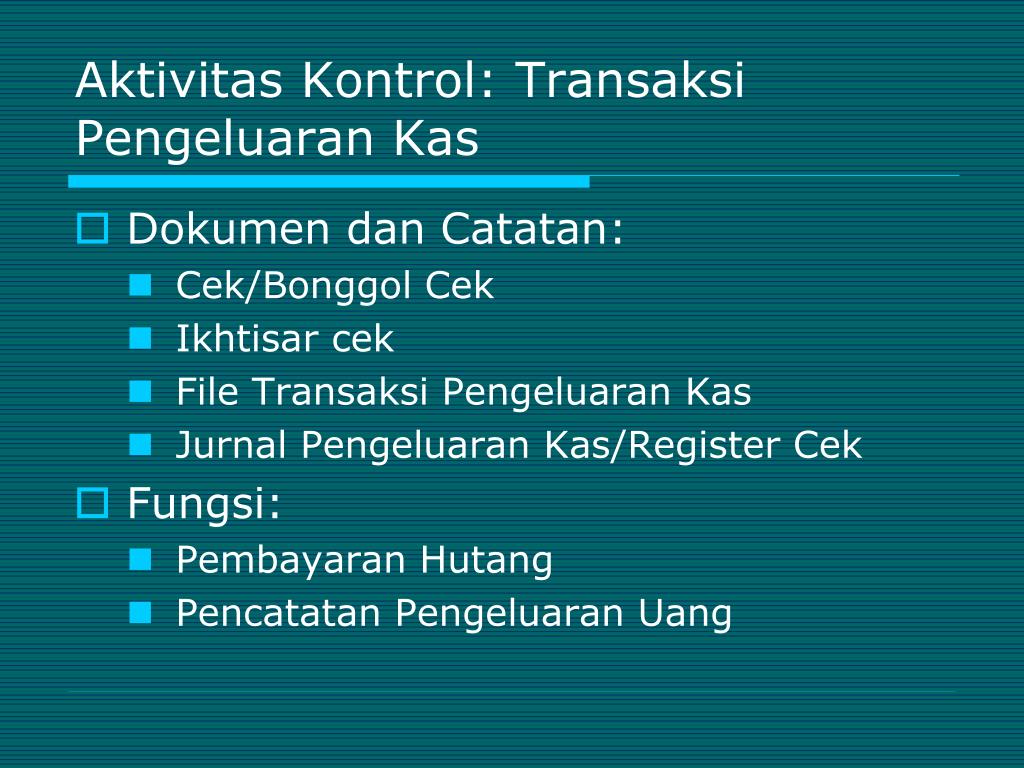 Aktivitas Kontrol: Transaksi Pengeluaran Kas

Dokumen dan Catatan:
Cek/Bonggol Cek
Ikhtisar cek
File Transaksi Pengeluaran Kas
Jurnal Pengeluaran Kas/Register Cek

Fungsi:
Pembayaran Hutang
Pencatatan Pengeluaran Uang